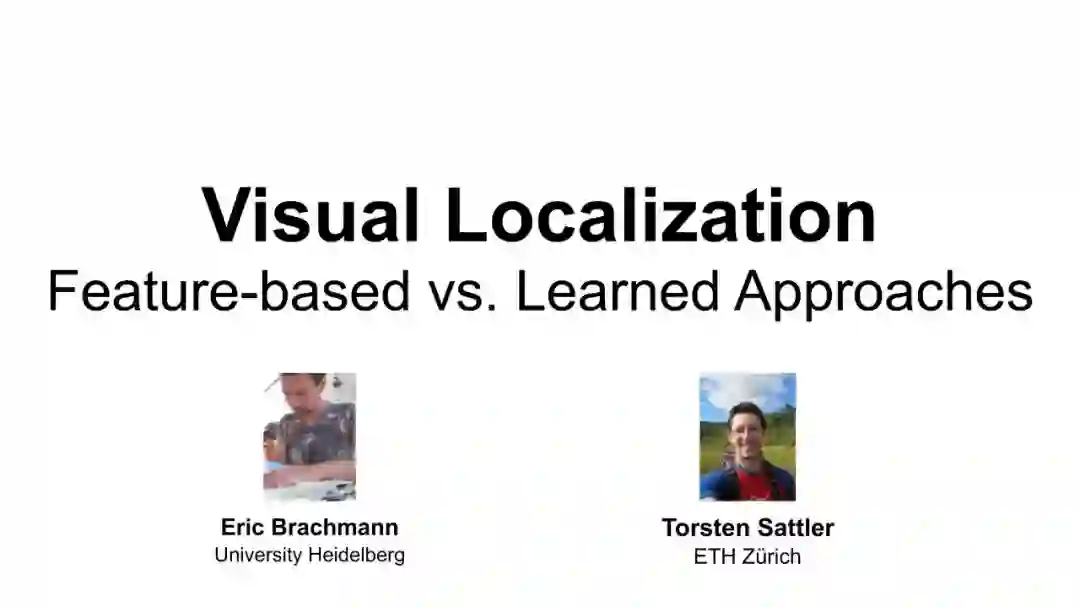 Visual Localization
Feature-based vs. Learned Approaches

Eric Brachmann
University Heidelberg

Torsten Sattler
ETH Zürich